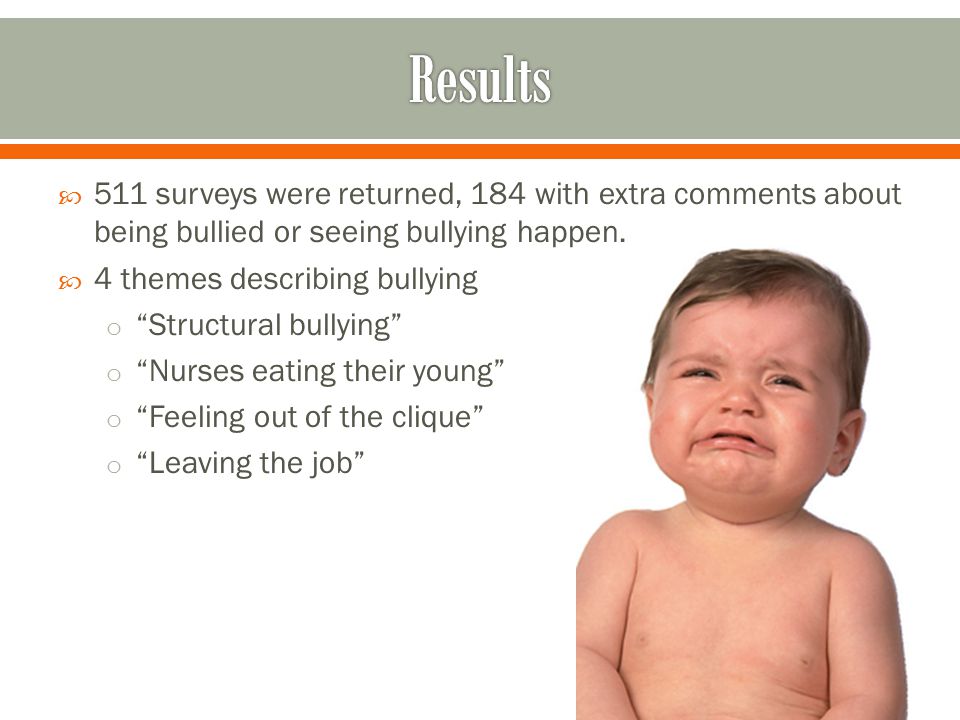 Results

511 surveys were returned, 184 with extra comments about being bullied or seeing bullying happen.

4 themes describing bullying

“Structural bullying”

“Nurses eating their young”

“Feeling out of the clique”

“Leaving the job”